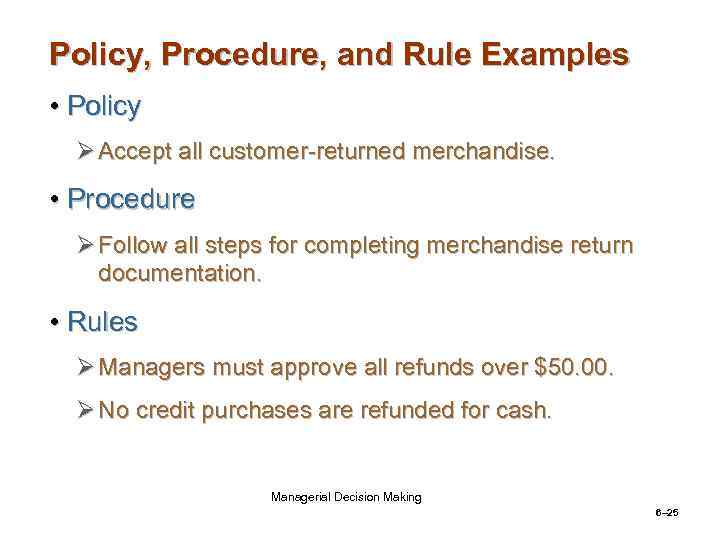 Policy, Procedure, and Rule Examples

• Policy

➢ Accept all customer-returned merchandise.

• Procedure

➢ Follow all steps for completing merchandise return documentation.

• Rules

➢ Managers must approve all refunds over \$50.00.

➢ No credit purchases are refunded for cash.

Managerial Decision Making

6–25